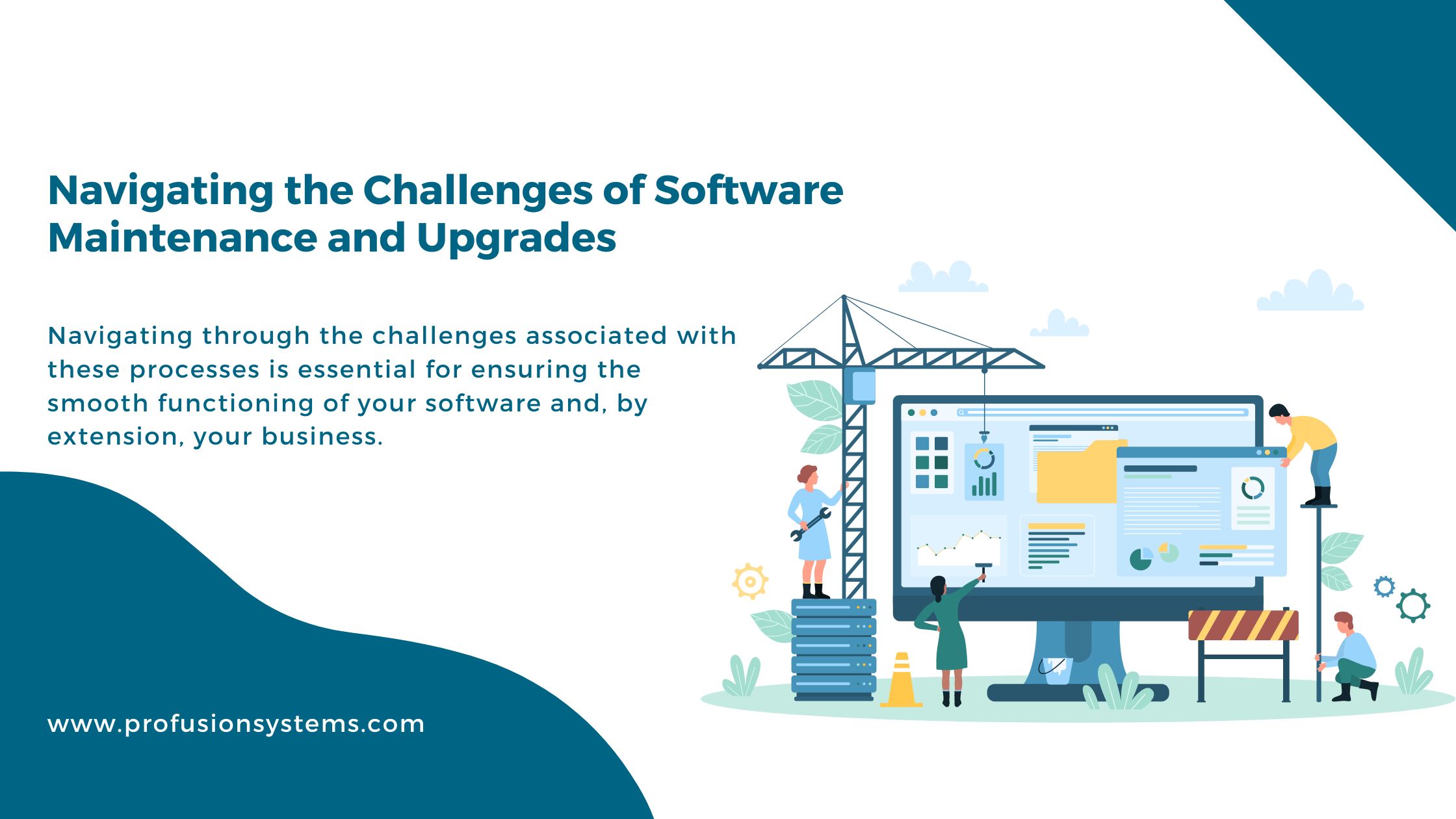 Navigating the Challenges of Software Maintenance and Upgrades

Navigating through the challenges associated with these processes is essential for ensuring the smooth functioning of your software and, by extension, your business.

www.profusionsystems.com